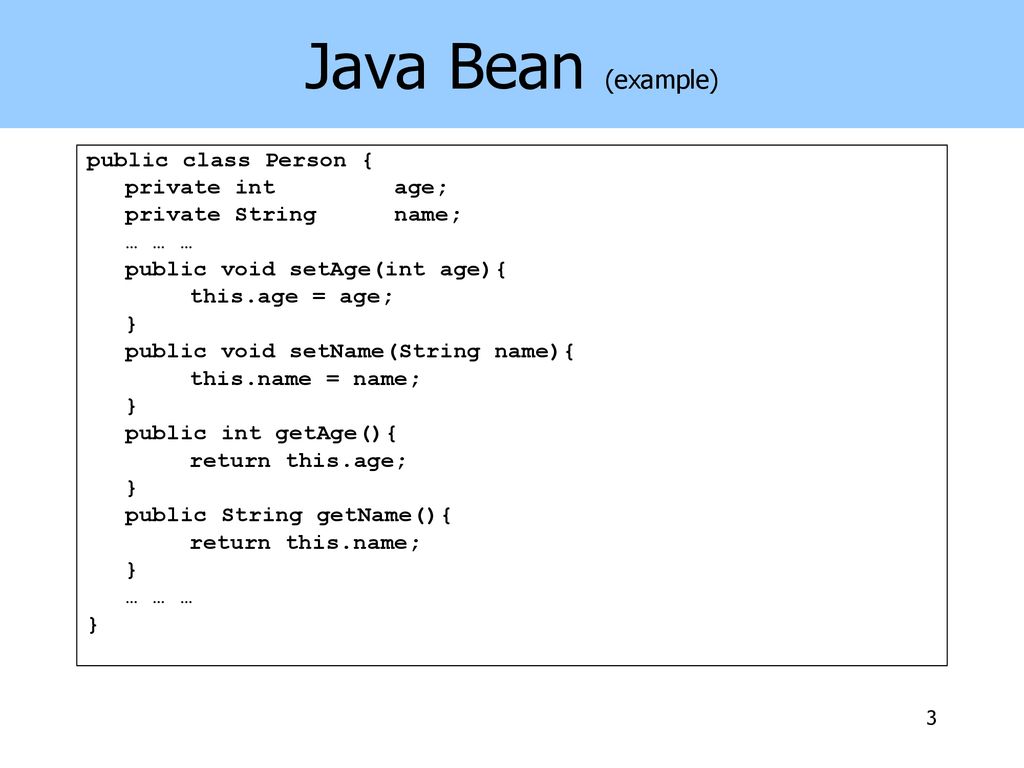 Java Bean (example)

public class Person {
private int age;
private String name;
… … …
public void setAge(int age){
this.age = age;
}
public void setName(String name){
this.name = name;
}
public int getAge(){
return this.age;
}
public String getName(){
return this.name;
}
… … …
}

3